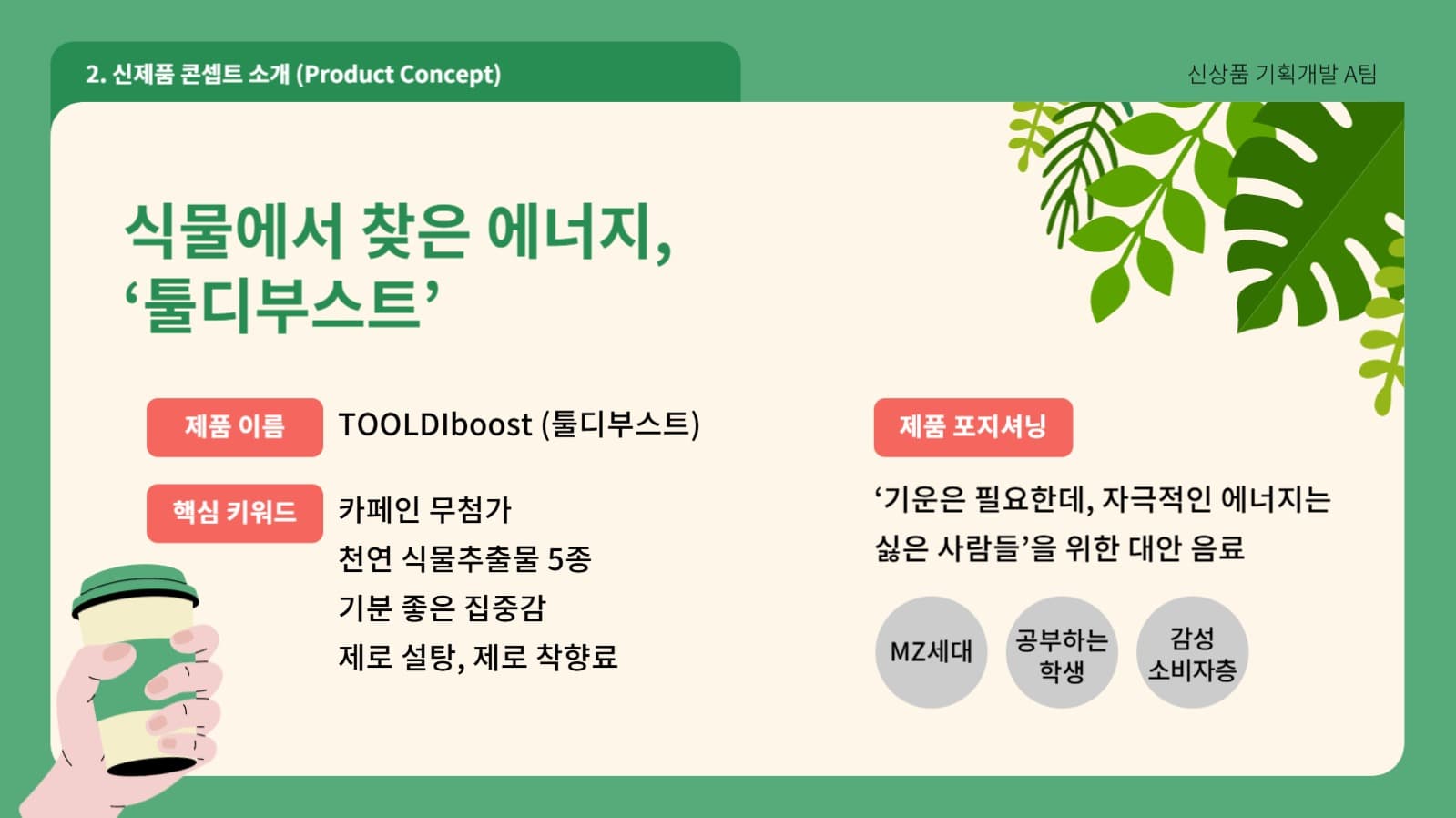 2. 신제품 콘셉트 소개 (Product Concept)

신상품 기획개발 A팀

식물에서 찾은 에너지,
‘툴디부스트’

제품 이름

TOOLDIboost (툴디부스트)

핵심 키워드

카페인 무첨가
천연 식물추출물 5종
기분 좋은 집중감
제로 설탕, 제로 착향료

제품 포지셔닝

‘기운은 필요한데, 자극적인 에너지는 싫은 사람들’을 위한 대안 음료

MZ세대

공부하는 학생

감성 소비자층